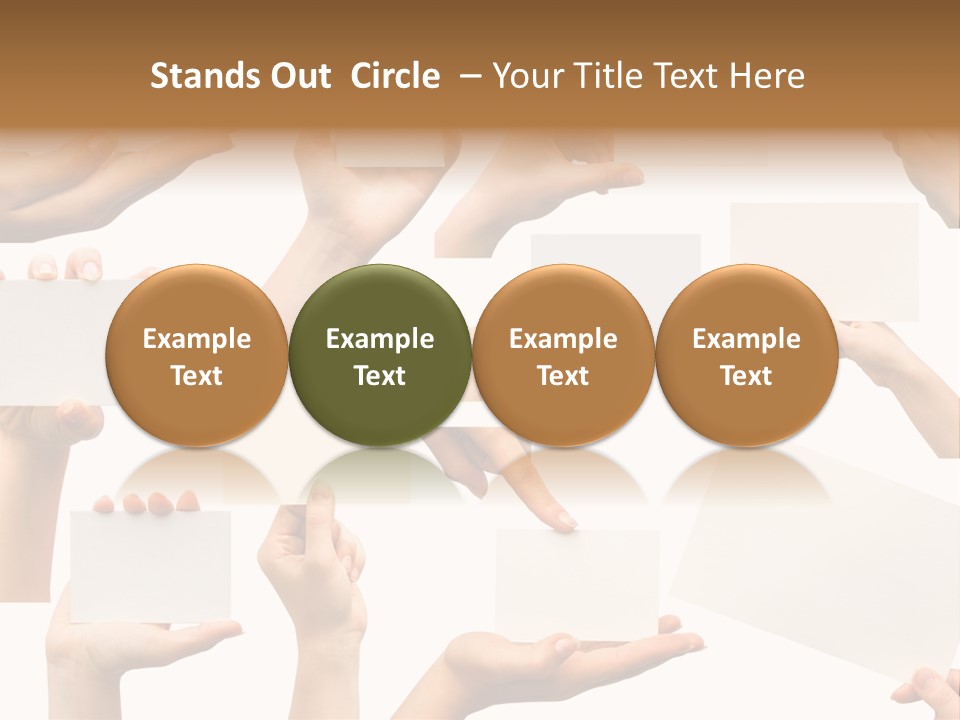 Stands Out Circle – Your Title Text Here

Example Text

Example Text

Example Text

Example Text